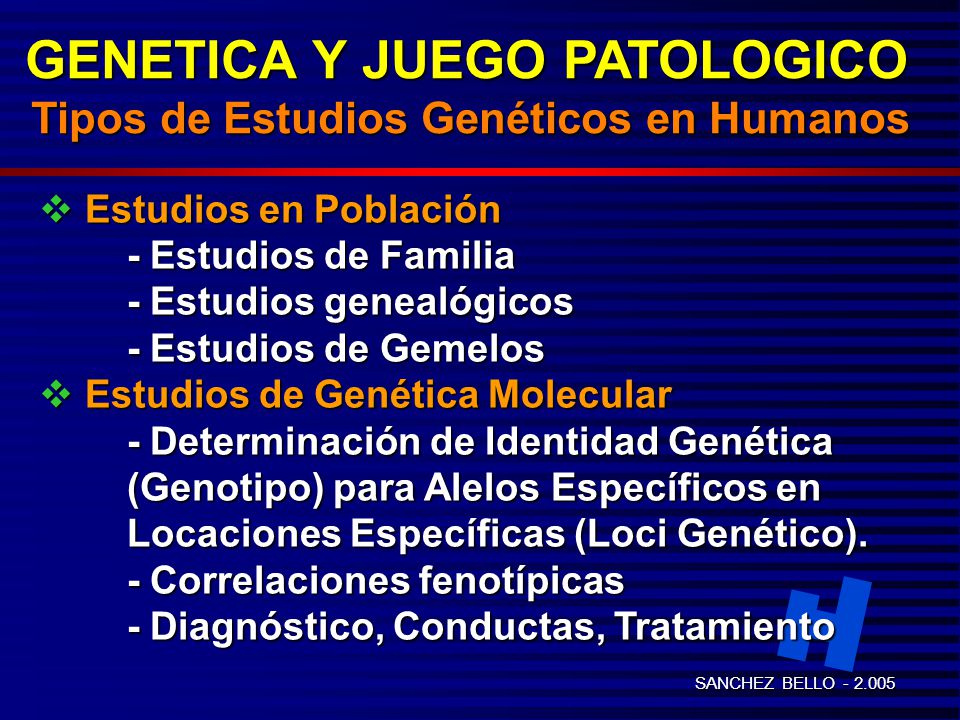 GENETICA Y JUEGO PATOLOGICO
Tipos de Estudios Genéticos en Humanos

❖ Estudios en Población
- Estudios de Familia
- Estudios genealógicos
- Estudios de Gemelos
❖ Estudios de Genética Molecular
- Determinación de Identidad Genética (Genotipo) para Alelos Específicos en Locaciones Específicas (Loci Genético).
- Correlaciones fenotípicas
- Diagnóstico, Conductas, Tratamiento

SANCHEZ BELLO - 2.005